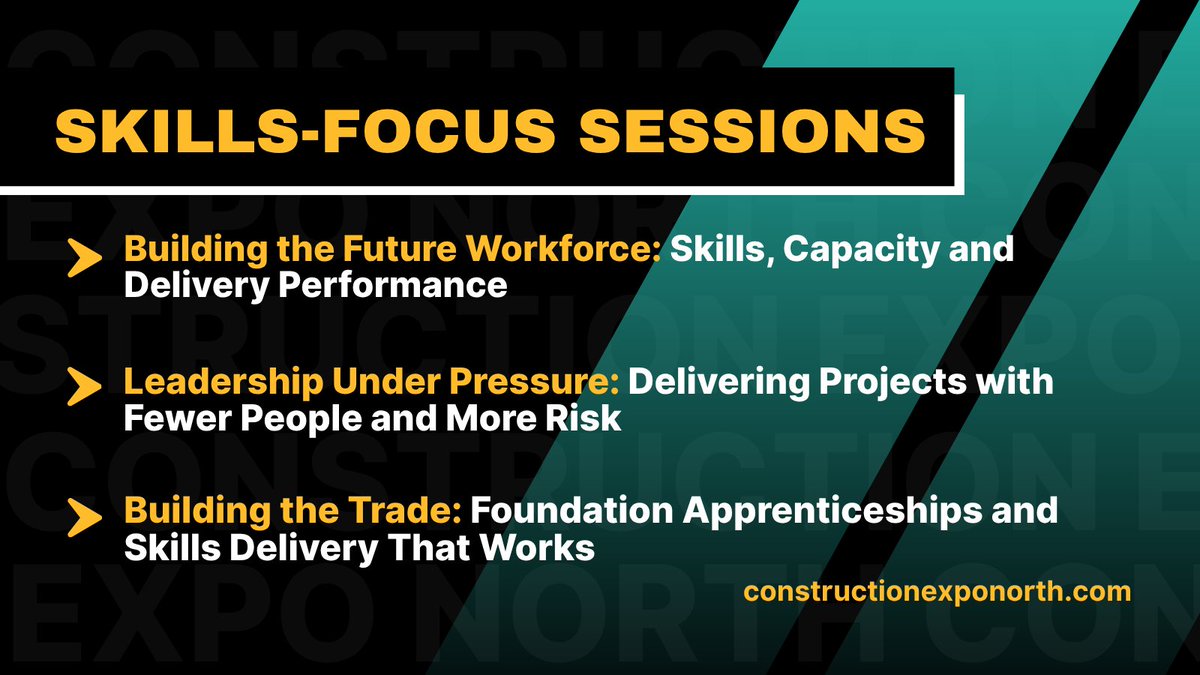 SKILLS-FOCUS SESSIONS

Building the Future Workforce: Skills, Capacity and Delivery Performance

Leadership Under Pressure: Delivering Projects with Fewer People and More Risk

Building the Trade: Foundation Apprenticeships and Skills Delivery That Works

constructionexponorth.com